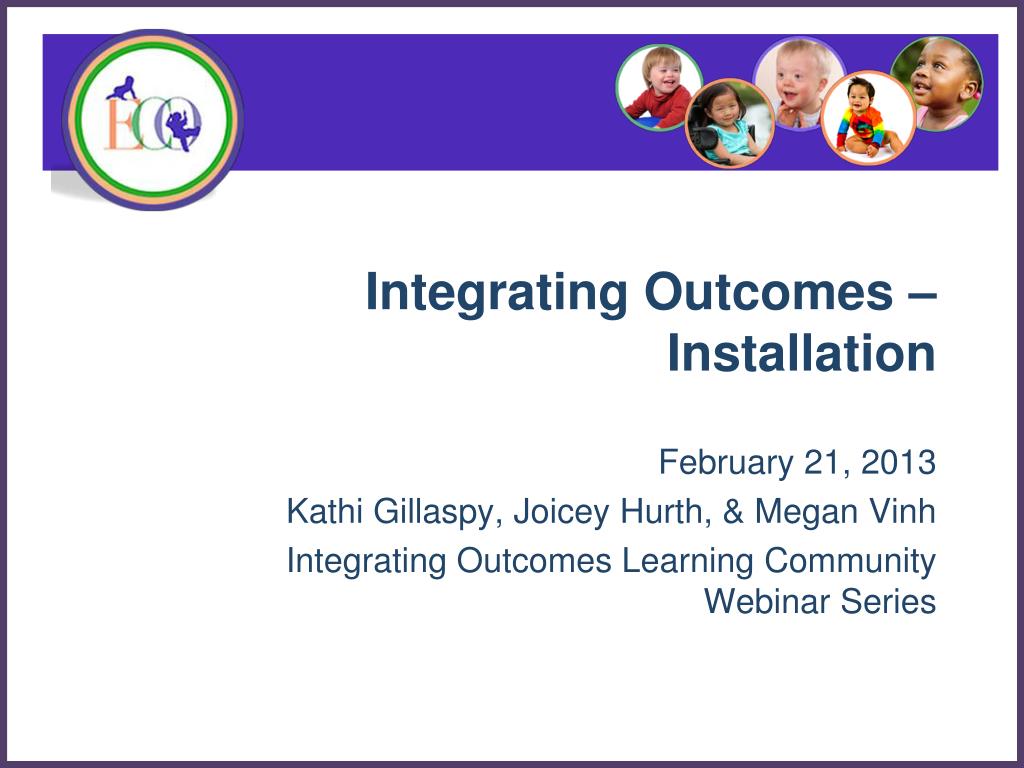 ECO

Integrating Outcomes – Installation

February 21, 2013

Kathi Gillaspy, Joicey Hurth, & Megan Vinh

Integrating Outcomes Learning Community Webinar Series